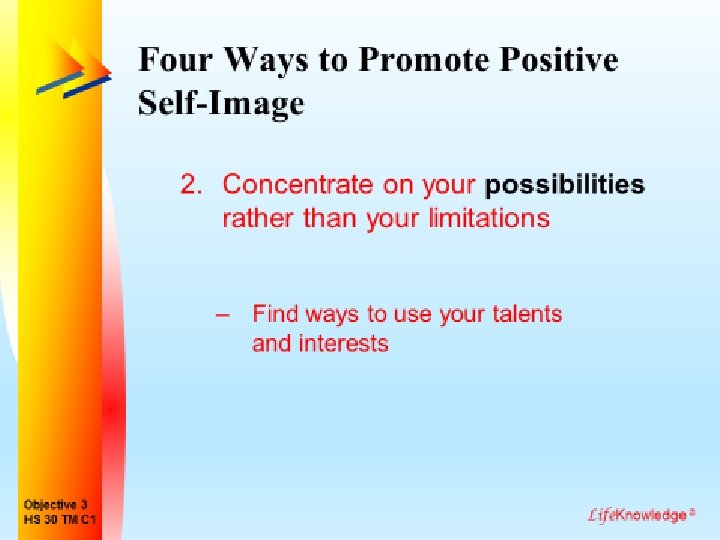 Four Ways to Promote Positive Self-Image

2. Concentrate on your possibilities rather than your limitations

– Find ways to use your talents and interests

Objective 3
HS 30 TM C1

LifeKnowledge®